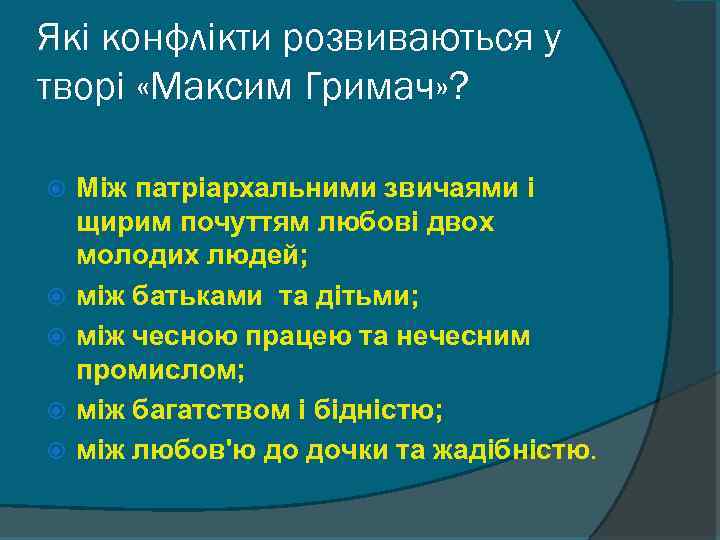 Які конфлікти розвиваються у творі «Максим Гримач»?

Між патріархальними звичаями і щирим почуттям любові двох молодих людей;
між батьками та дітьми;
між чесною працею та нечесним промислом;
між багатством і бідністю;
між любов'ю до дочки та жадібністю.